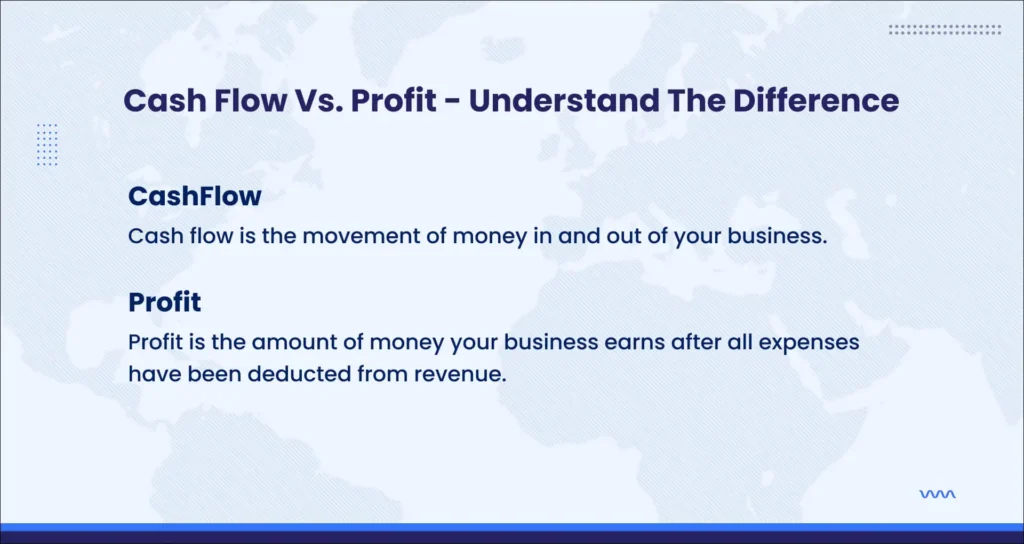 Cash Flow Vs. Profit - Understand The Difference

CashFlow

Cash flow is the movement of money in and out of your business.

Profit

Profit is the amount of money your business earns after all expenses have been deducted from revenue.